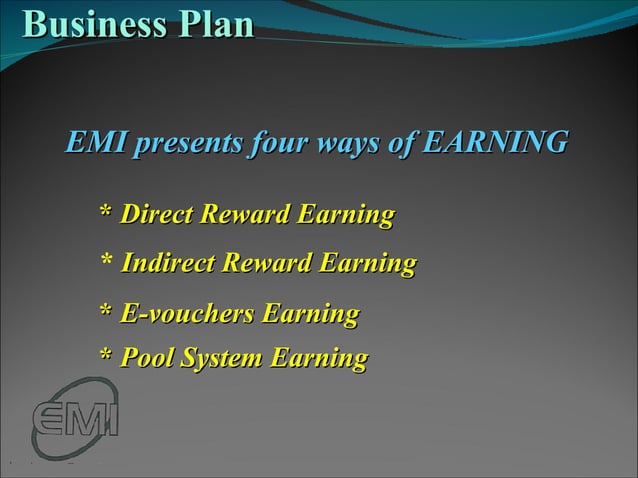 Business Plan

EMI presents four ways of EARNING

* Direct Reward Earning

* Indirect Reward Earning

* E-vouchers Earning

* Pool System Earning

EMI